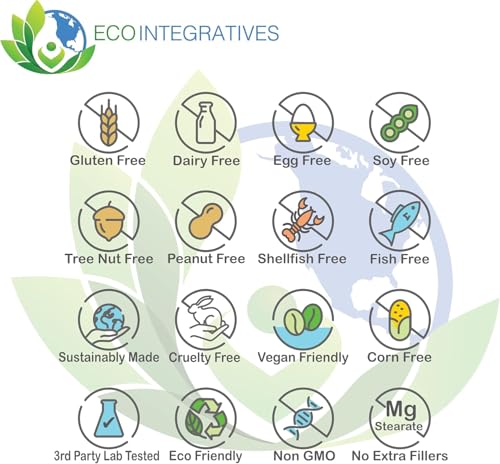 ECO INTEGRATIVES

Gluten Free
Dairy Free
Egg Free
Soy Free

Tree Nut Free
Peanut Free
Shellfish Free
Fish Free

Sustainably Made
Cruelty Free
Vegan Friendly
Corn Free

3rd Party Lab Tested
Eco Friendly
Non GMO
Mg Stearate
No Extra Fillers